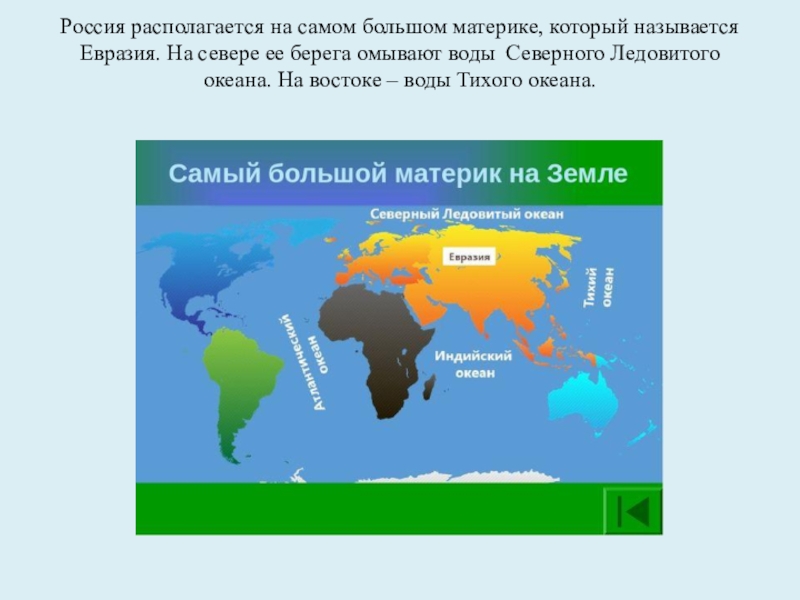 Россия располагается на самом большом материке, который называется Евразия. На севере ее берега омывают воды Северного Ледовитого океана. На востоке – воды Тихого океана.

Самый большой материк на Земле

Северный Ледовитый океан

Евразия

Тихий океан

Атлантический океан

Индийский океан